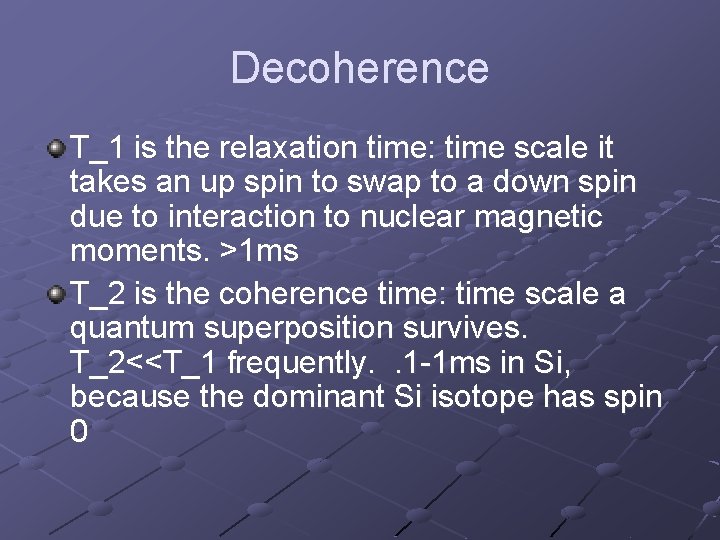 Decoherence

T_1 is the relaxation time: time scale it takes an up spin to swap to a down spin due to interaction to nuclear magnetic moments. >1ms

T_2 is the coherence time: time scale a quantum superposition survives. T_2<<T_1 frequently.  .1-1ms in Si, because the dominant Si isotope has spin 0